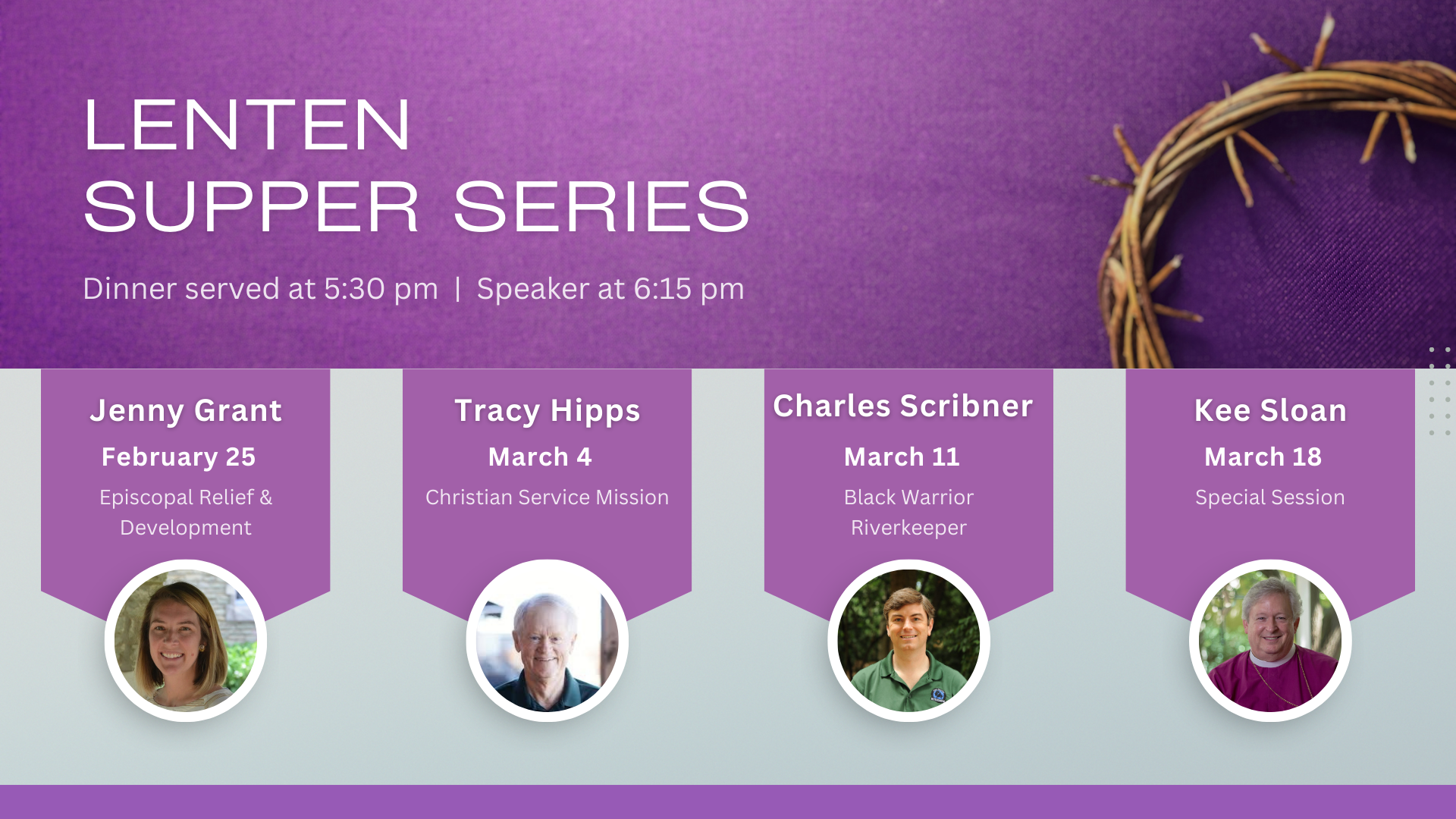 LENTEN
SUPPER SERIES

Dinner served at 5:30 pm | Speaker at 6:15 pm

Jenny Grant
February 25
Episcopal Relief & Development

Tracy Hipps
March 4
Christian Service Mission

Charles Scribner
March 11
Black Warrior Riverkeeper

Kee Sloan
March 18
Special Session